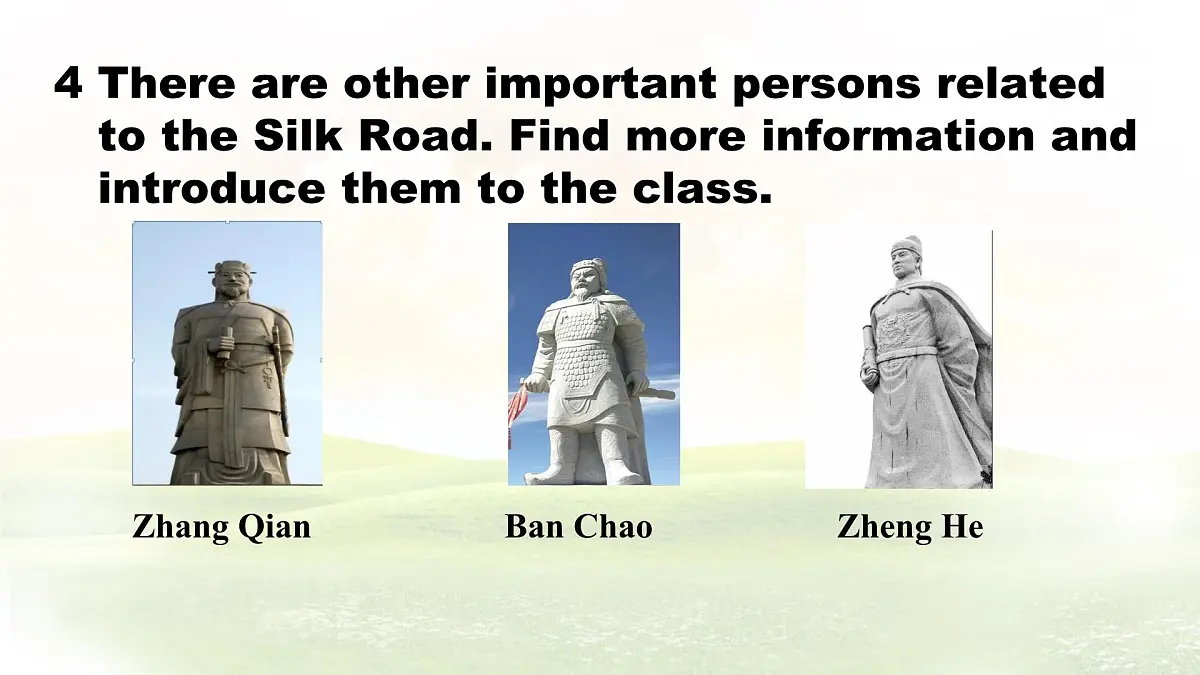 4 There are other important persons related to the Silk Road. Find more information and introduce them to the class.

Zhang Qian

Ban Chao

Zheng He